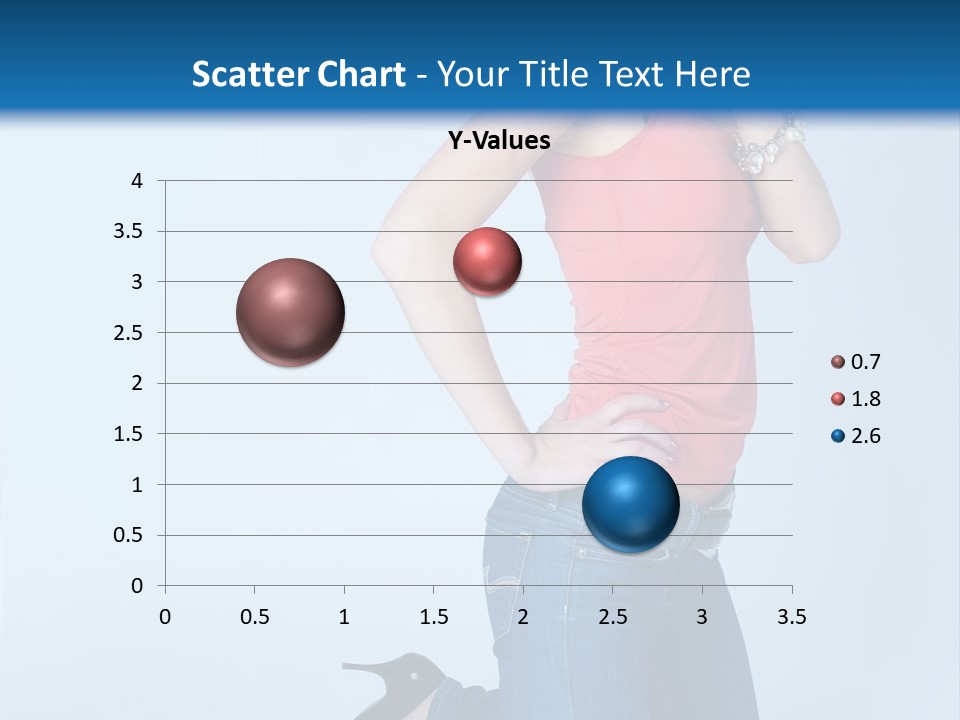 Scatter Chart - Your Title Text Here

Y-Values

4
3.5
3
2.5
2
1.5
1
0.5
0

0 0.5 1 1.5 2 2.5 3 3.5

0.7
1.8
2.6